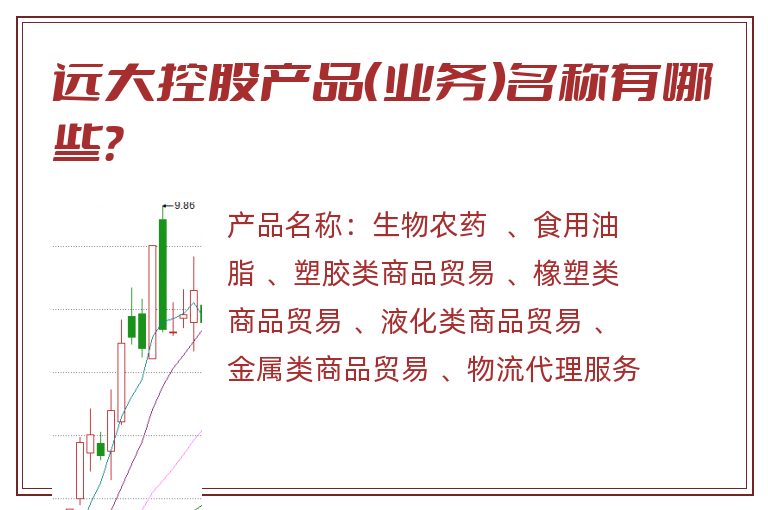 远大控股产品(业务)名称有哪些?

9.86

产品名称：生物农药 、食用油脂 、塑胶类商品贸易 、橡塑类商品贸易 、液化类商品贸易 、金属类商品贸易 、物流代理服务